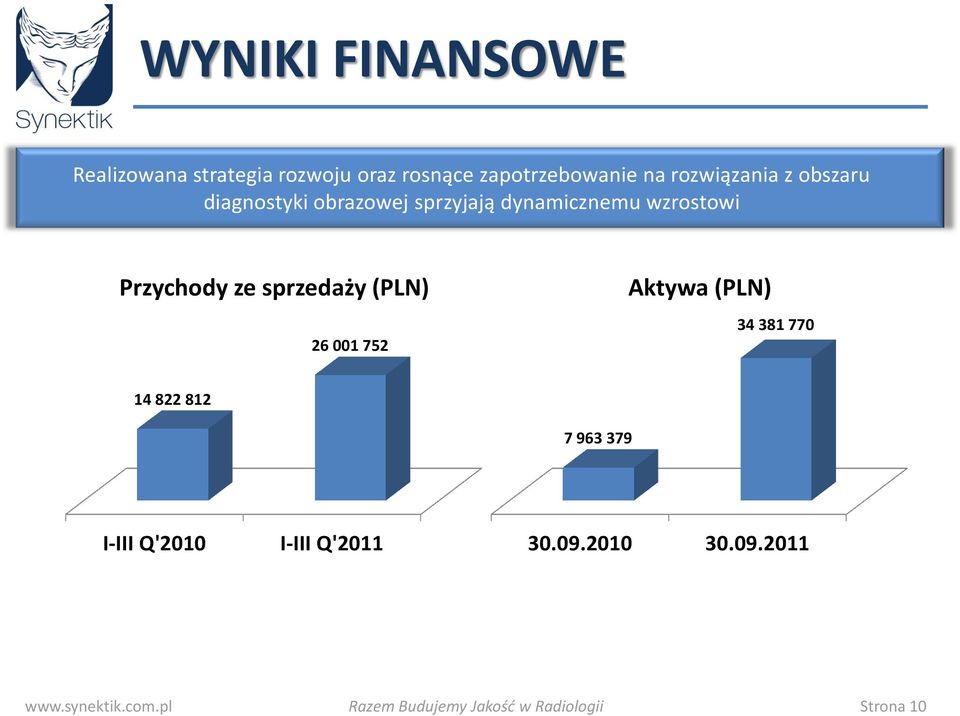 Synektik

WYNIKI FINANSOWE

Realizowana strategia rozwoju oraz rosnące zapotrzebowanie na rozwiązania z obszaru diagnostyki obrazowej sprzyjają dynamicznemu wzrostowi

Przychody ze sprzedaży (PLN)

14 822 812

26 001 752

I-III Q'2010

I-III Q'2011

Aktywa (PLN)

7 963 379

34 381 770

30.09.2010

30.09.2011

www.synektik.com.pl

Razem Budujemy Jakość w Radiologii

Strona 10